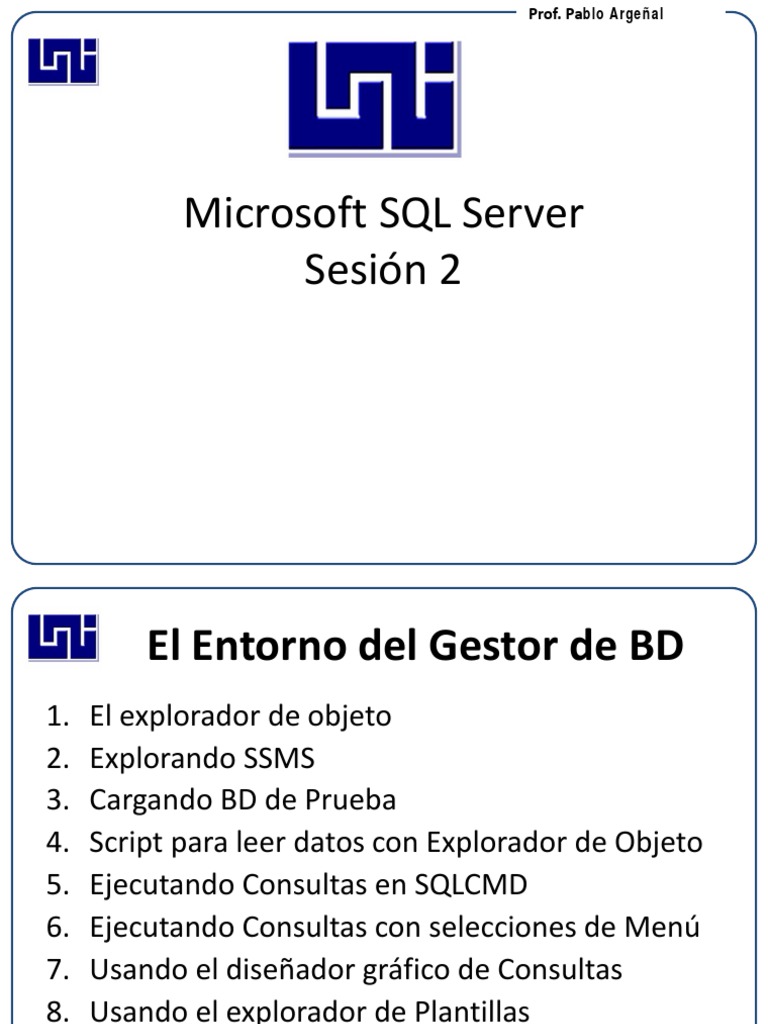 Prof. Pablo Argeñal

Microsoft SQL Server
Sesión 2

El Entorno del Gestor de BD

1. El explorador de objeto
2. Explorando SSMS
3. Cargando BD de Prueba
4. Script para leer datos con Explorador de Objeto
5. Ejecutando Consultas en SQLCMD
6. Ejecutando Consultas con selecciones de Menú
7. Usando el diseñador gráfico de Consultas
8. Usando el explorador de Plantillas